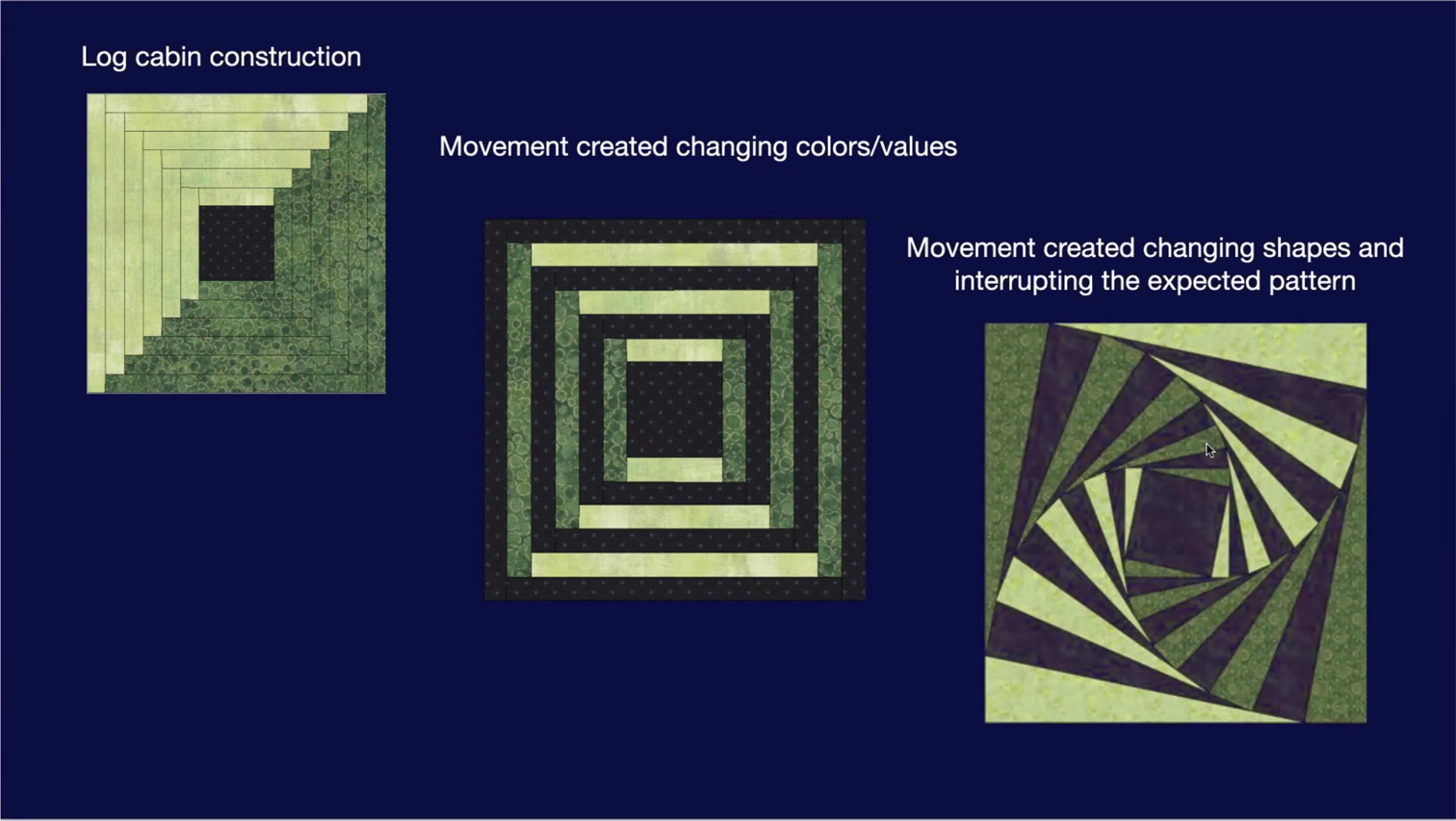 Log cabin construction

Movement created changing colors/values

Movement created changing shapes and interrupting the expected pattern